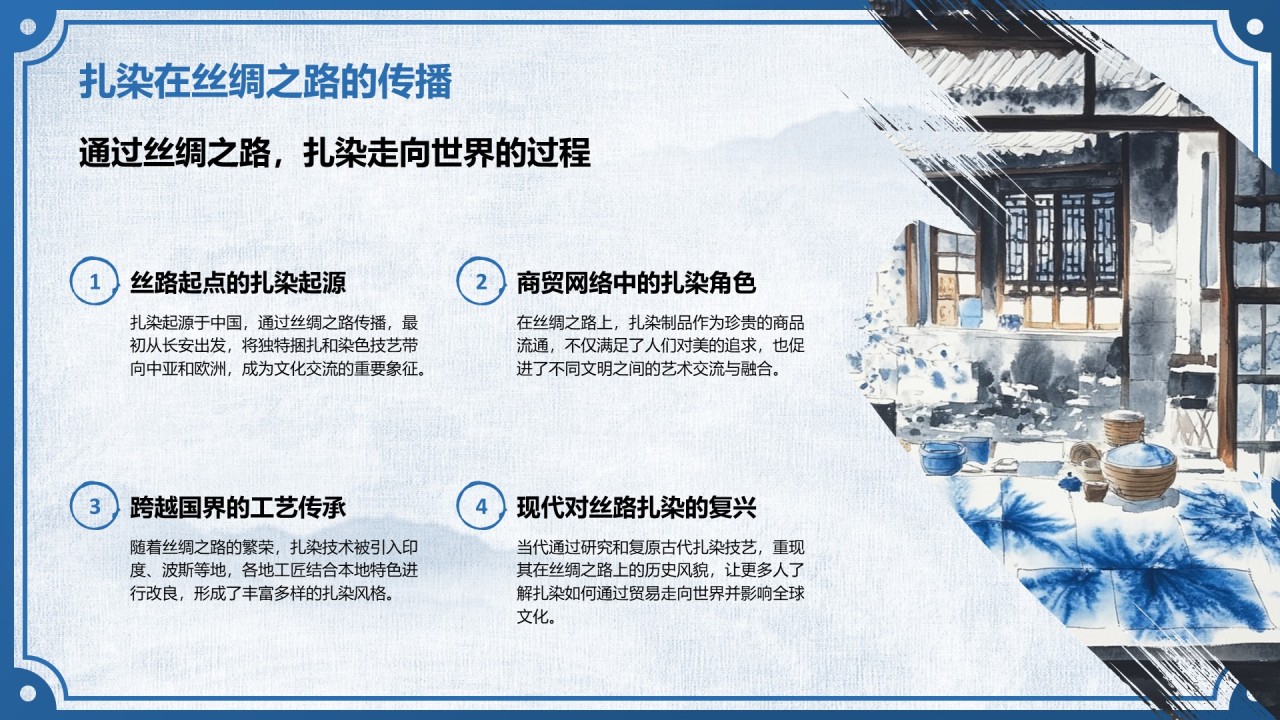 扎染在丝绸之路的传播

通过丝绸之路，扎染走向世界的过程

1 丝路起点的扎染起源

扎染起源于中国，通过丝绸之路传播，最初从长安出发，将独特捆扎和染色技艺带向中亚和欧洲，成为文化交流的重要象征。

2 商贸网络中的扎染角色

在丝绸之路上，扎染制品作为珍贵的商品流通，不仅满足了人们对美的追求，也促进了不同文明之间的艺术交流与融合。

3 跨越国界的工艺传承

随着丝绸之路的繁荣，扎染技术被引入印度、波斯等地，各地工匠结合本地特色进行改良，形成了丰富多样的扎染风格。

4 现代对丝路扎染的复兴

当代通过研究和复原古代扎染技艺，重现其在丝绸之路上的历史风貌，让更多人了解扎染如何通过贸易走向世界并影响全球文化。